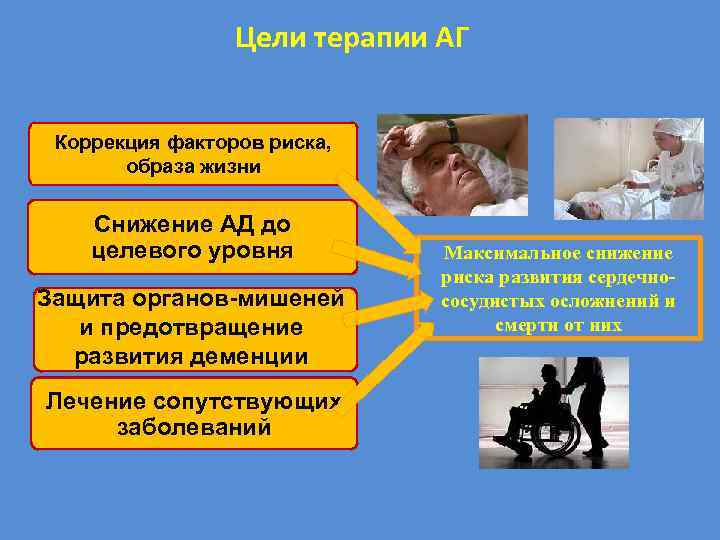 Цели терапии АГ

Коррекция факторов риска, образа жизни

Снижение АД до целевого уровня

Защита органов-мишеней и предотвращение развития деменции

Лечение сопутствующих заболеваний

Максимальное снижение риска развития сердечно-сосудистых осложнений и смерти от них